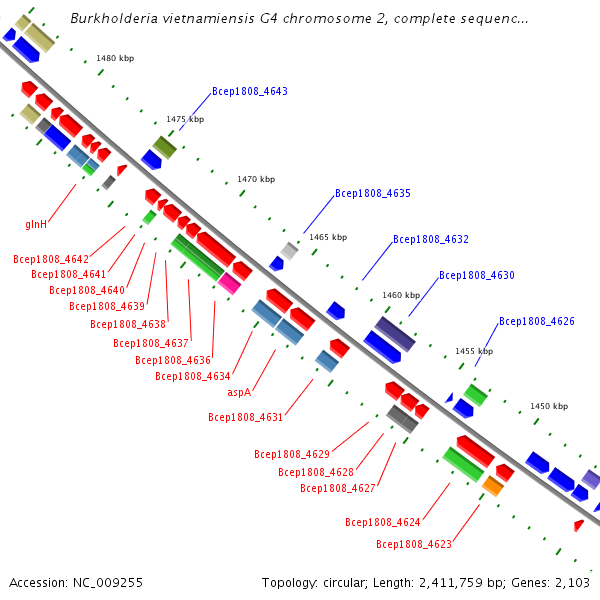 Burkholderia vietnamiensis G4 chromosome 2, complete sequenc...

1480 kbp
Bcep1808_4643
1475 kbp
1470 kbp
Bcep1808_4635
1465 kbp
Bcep1808_4632
Bcep1808_4630
1460 kbp
Bcep1808_4626
1455 kbp
1450 kbp

glnH
Bcep1808_4642
Bcep1808_4641
Bcep1808_4640
Bcep1808_4639
Bcep1808_4638
Bcep1808_4637
Bcep1808_4636
Bcep1808_4634
aspA
Bcep1808_4631
Bcep1808_4629
Bcep1808_4628
Bcep1808_4627
Bcep1808_4624
Bcep1808_4623

Accession: NC_009255
Topology: circular; Length: 2,411,759 bp; Genes: 2,103